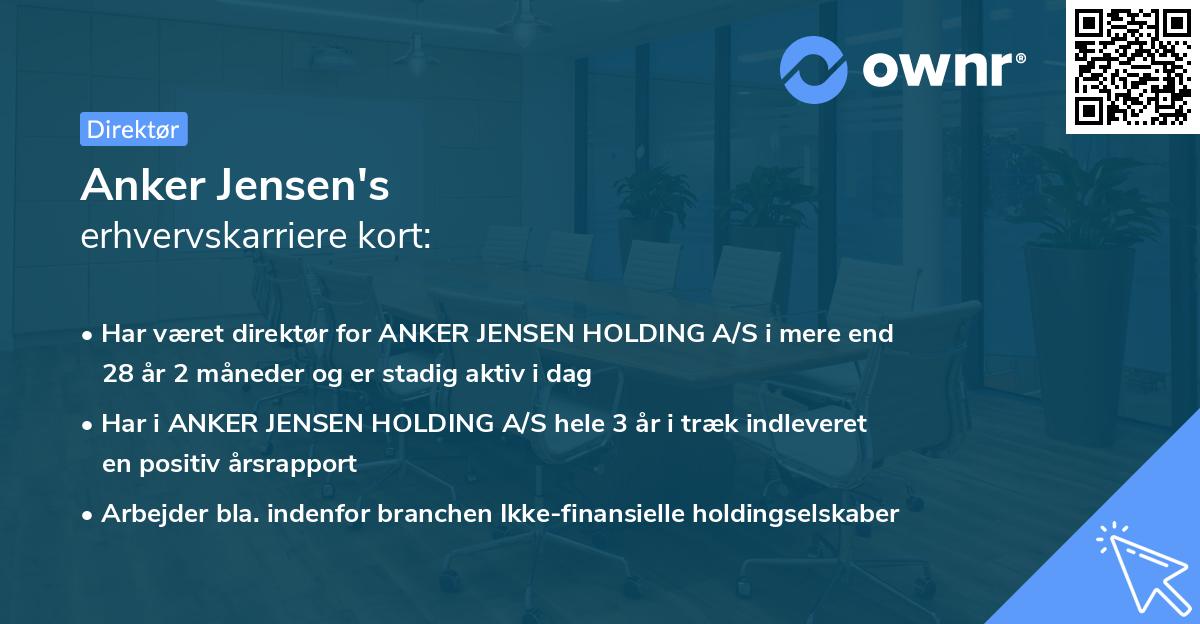 ownr®

Direktør

Anker Jensen's
erhvervskarriere kort:

• Har været direktør for ANKER JENSEN HOLDING A/S i mere end 28 år 2 måneder og er stadig aktiv i dag
• Har i ANKER JENSEN HOLDING A/S hele 3 år i træk indleveret en positiv årsrapport
• Arbejder bla. indenfor branchen Ikke-finansielle holdingselskaber